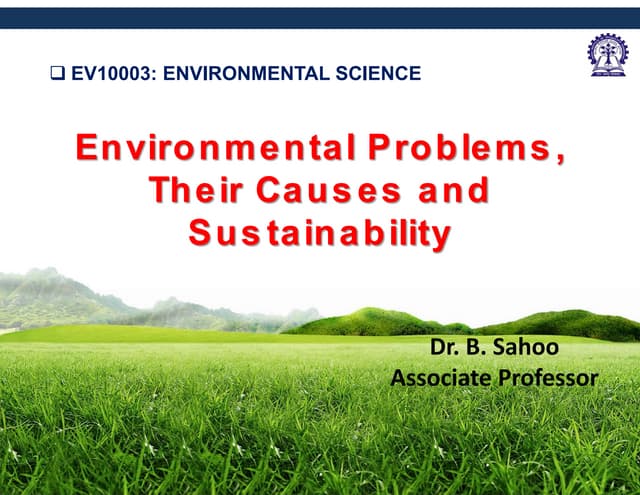 ❑ EV10003: ENVIRONMENTAL SCIENCE

Environmental Problems, Their Causes and Sustainability

Dr. B. Sahoo
Associate Professor